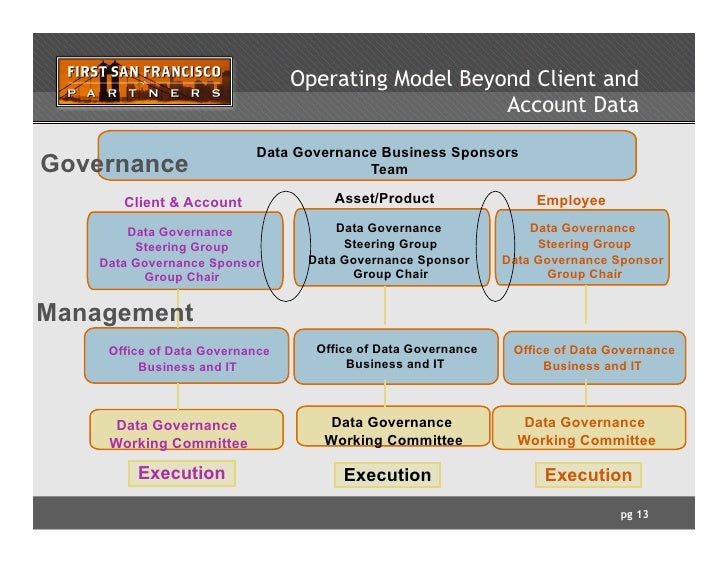 FIRST SAN FRANCISCO
PARTNERS

Operating Model Beyond Client and Account Data

Governance

Data Governance Business Sponsors Team

Client & Account

Data Governance Steering Group
Data Governance Sponsor Group Chair

Asset/Product

Data Governance Steering Group
Data Governance Sponsor Group Chair

Employee

Data Governance Steering Group
Data Governance Sponsor Group Chair

Management

Office of Data Governance Business and IT

Office of Data Governance Business and IT

Office of Data Governance Business and IT

Data Governance Working Committee

Data Governance Working Committee

Data Governance Working Committee

Execution

Execution

Execution

pg 13